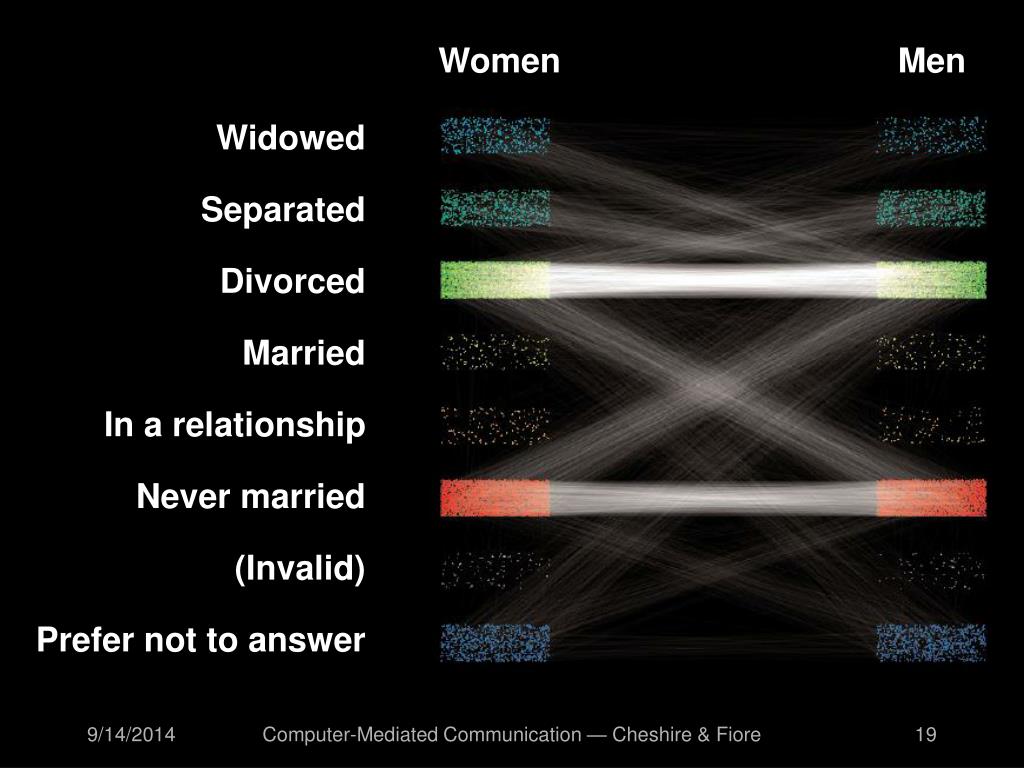 Women

Men

Widowed

Separated

Divorced

Married

In a relationship

Never married

(Invalid)

Prefer not to answer

9/14/2014

Computer-Mediated Communication — Cheshire & Fiore

19